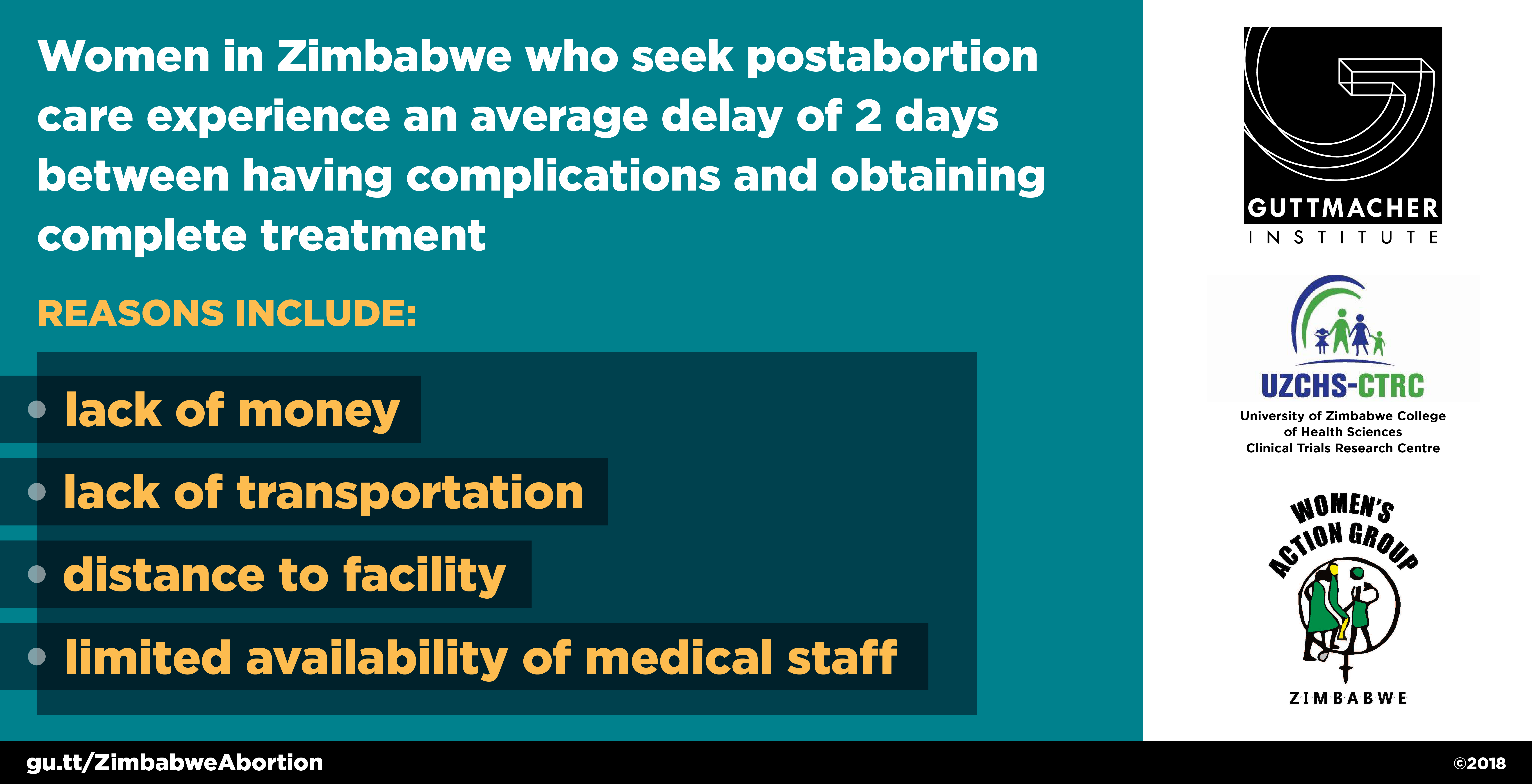 Women in Zimbabwe who seek postabortion care experience an average delay of 2 days between having complications and obtaining complete treatment

REASONS INCLUDE:

• lack of money
• lack of transportation
• distance to facility
• limited availability of medical staff

GUTTMACHER
INSTITUTE

UZCHS-CTRC
University of Zimbabwe College of Health Sciences Clinical Trials Research Centre

WOMEN'S ACTION GROUP
ZIMBABWE

gu.tt/ZimbabweAbortion

©2018